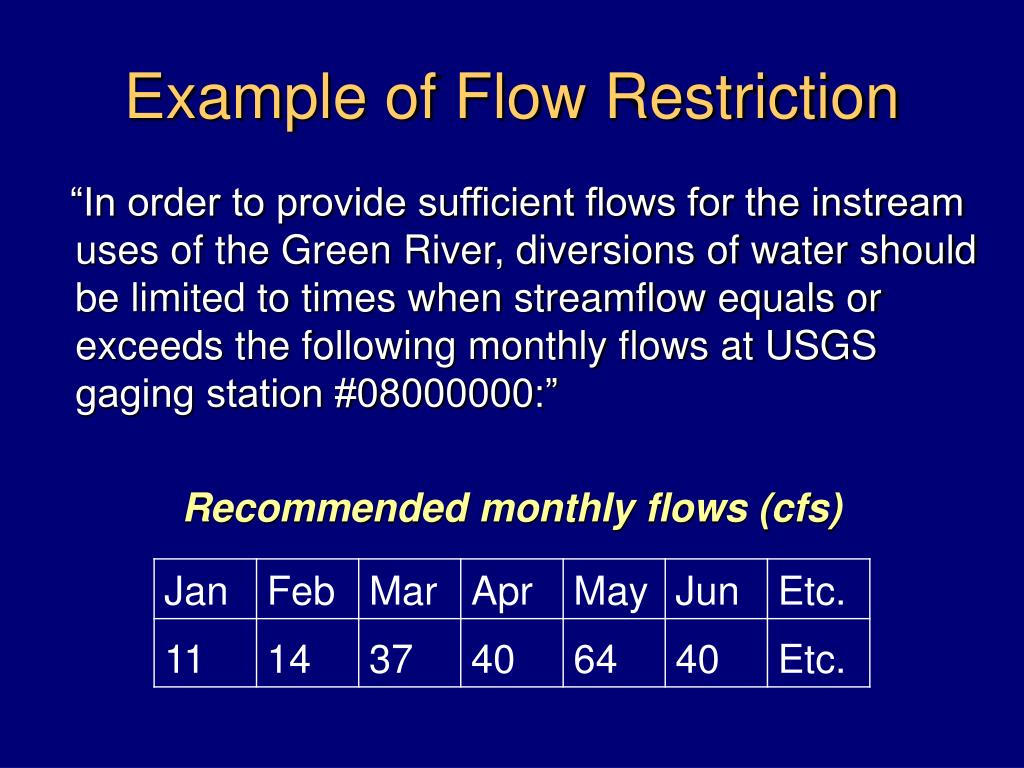 Example of Flow Restriction

“In order to provide sufficient flows for the instream uses of the Green River, diversions of water should be limited to times when streamflow equals or exceeds the following monthly flows at USGS gaging station #08000000:”

Recommended monthly flows (cfs)

| Jan | Feb | Mar | Apr | May | Jun | Etc. |
|---|---|---|---|---|---|---|
| 11 | 14 | 37 | 40 | 64 | 40 | Etc. |